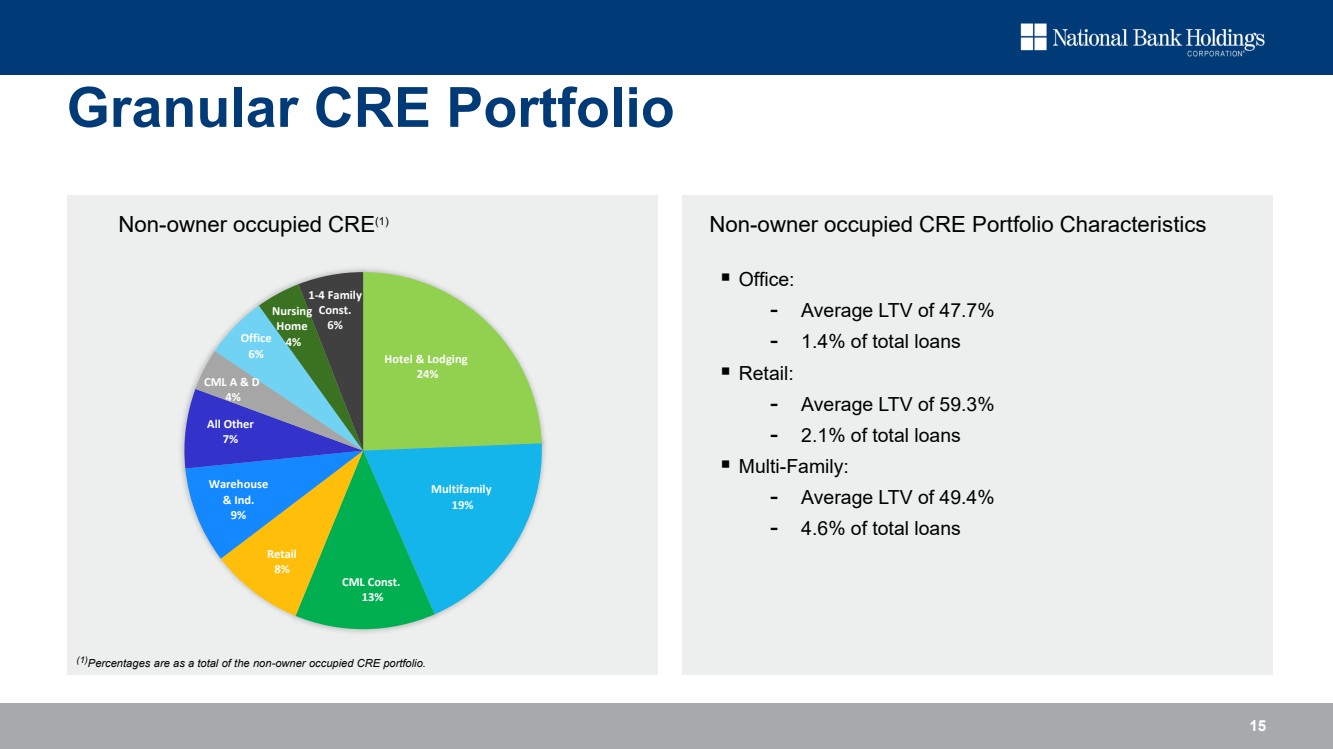 National Bank Holdings CORPORATION

Granular CRE Portfolio

Non-owner occupied CRE$^{(1)}$

Hotel & Lodging 24%
Multifamily 19%
CML Const. 13%
Retail 8%
Warehouse & Ind. 9%
All Other 7%
CML A & D 4%
Office 6%
Nursing Home 4%
1-4 Family Const. 6%

$^{(1)}$Percentages are as a total of the non-owner occupied CRE portfolio.

Non-owner occupied CRE Portfolio Characteristics

▪ Office:
- Average LTV of 47.7%
- 1.4% of total loans
▪ Retail:
- Average LTV of 59.3%
- 2.1% of total loans
▪ Multi-Family:
- Average LTV of 49.4%
- 4.6% of total loans

15